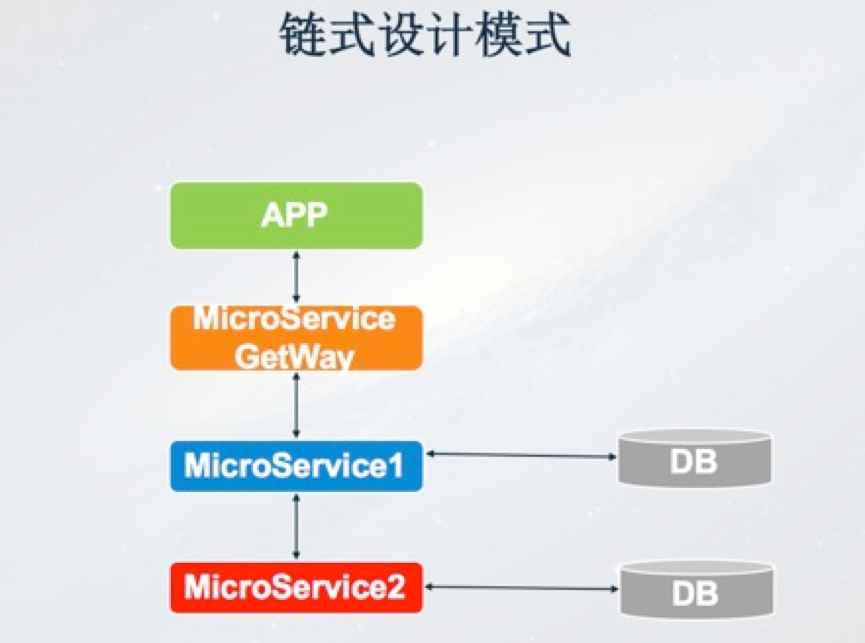 链式设计模式

APP

MicroService GetWay

MicroService1

DB

MicroService2

DB